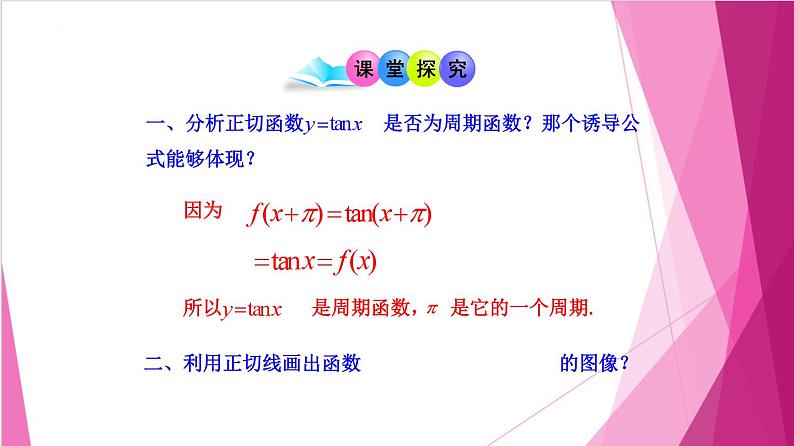 课堂探究

一、分析正切函数$y=\tan x$ 是否为周期函数？那个诱导公式能够体现？

因为 $f(x+\pi)=\tan(x+\pi)$

$=\tan x=f(x)$

所以$y=\tan x$ 是周期函数，$\pi$ 是它的一个周期.

二、利用正切线画出函数 的图像？